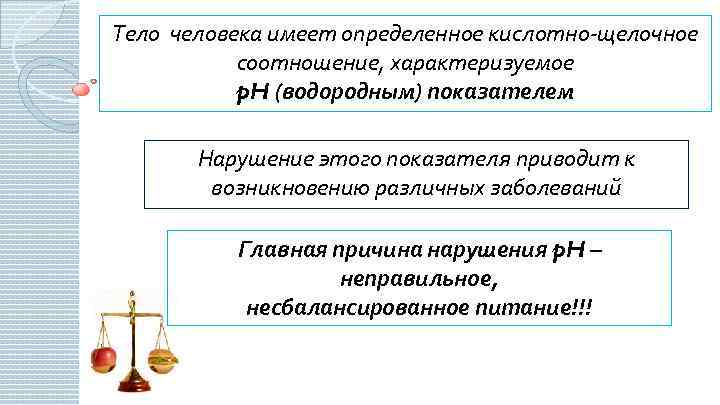 Тело человека имеет определенное кислотно-щелочное соотношение, характеризуемое
рН (водородным) показателем

Нарушение этого показателя приводит к возникновению различных заболеваний

Главная причина нарушения рН – неправильное, несбалансированное питание!!!